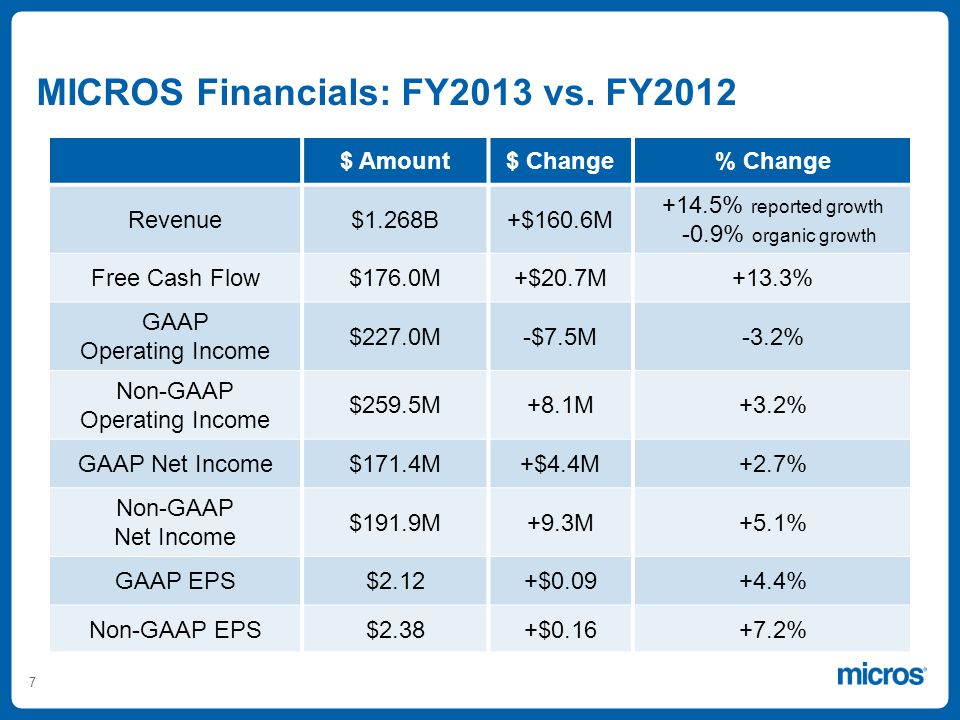 MICROS Financials: FY2013 vs. FY2012

| | \$ Amount | \$ Change | % Change |
|---|---|---|---|
| Revenue | \$1.268B | +\$160.6M | +14.5% reported growth -0.9% organic growth |
| Free Cash Flow | \$176.0M | +\$20.7M | +13.3% |
| GAAP Operating Income | \$227.0M | -\$7.5M | -3.2% |
| Non-GAAP Operating Income | \$259.5M | +8.1M | +3.2% |
| GAAP Net Income | \$171.4M | +\$4.4M | +2.7% |
| Non-GAAP Net Income | \$191.9M | +9.3M | +5.1% |
| GAAP EPS | \$2.12 | +\$0.09 | +4.4% |
| Non-GAAP EPS | \$2.38 | +\$0.16 | +7.2% |

7

micros